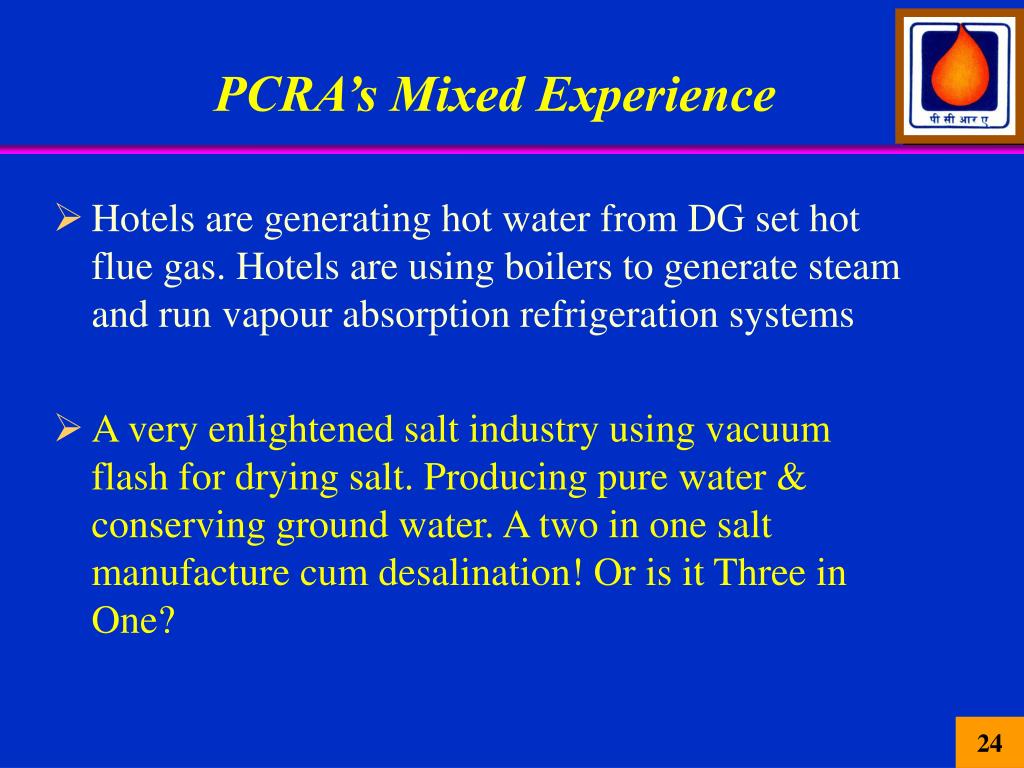 PCRA's Mixed Experience

पी सी आर ए

➢ Hotels are generating hot water from DG set hot flue gas. Hotels are using boilers to generate steam and run vapour absorption refrigeration systems

➢ A very enlightened salt industry using vacuum flash for drying salt. Producing pure water & conserving ground water. A two in one salt manufacture cum desalination! Or is it Three in One?

24